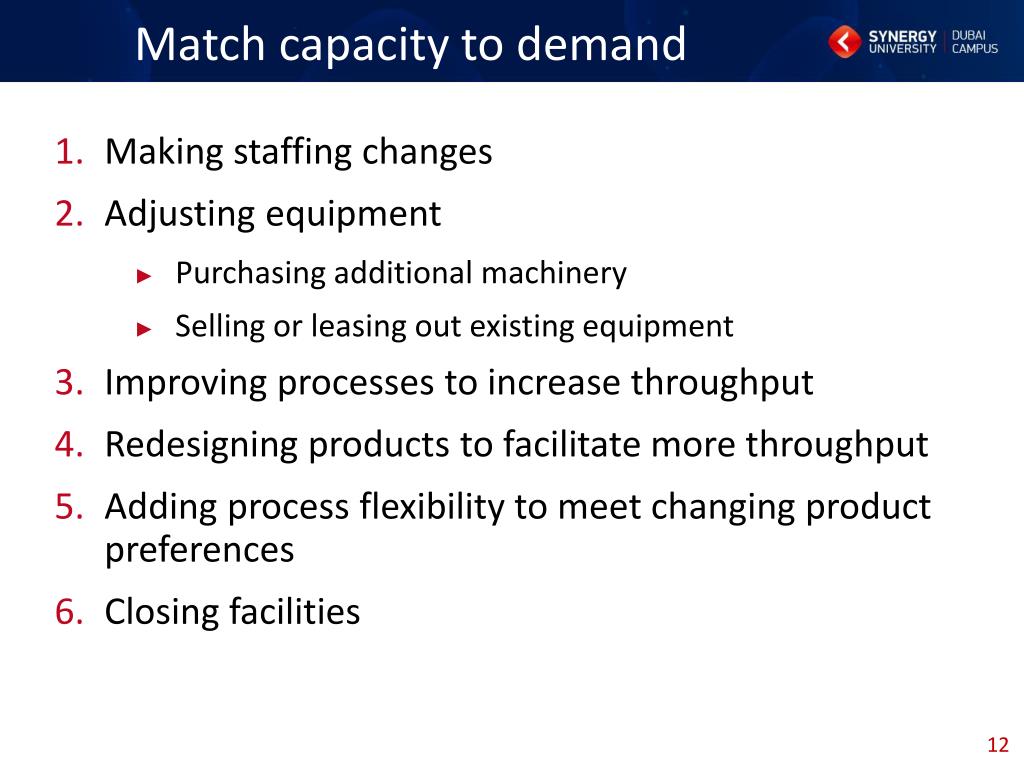 Match capacity to demand

SYNERGY UNIVERSITY | DUBAI CAMPUS

1. Making staffing changes
2. Adjusting equipment
► Purchasing additional machinery
► Selling or leasing out existing equipment
3. Improving processes to increase throughput
4. Redesigning products to facilitate more throughput
5. Adding process flexibility to meet changing product preferences
6. Closing facilities

12